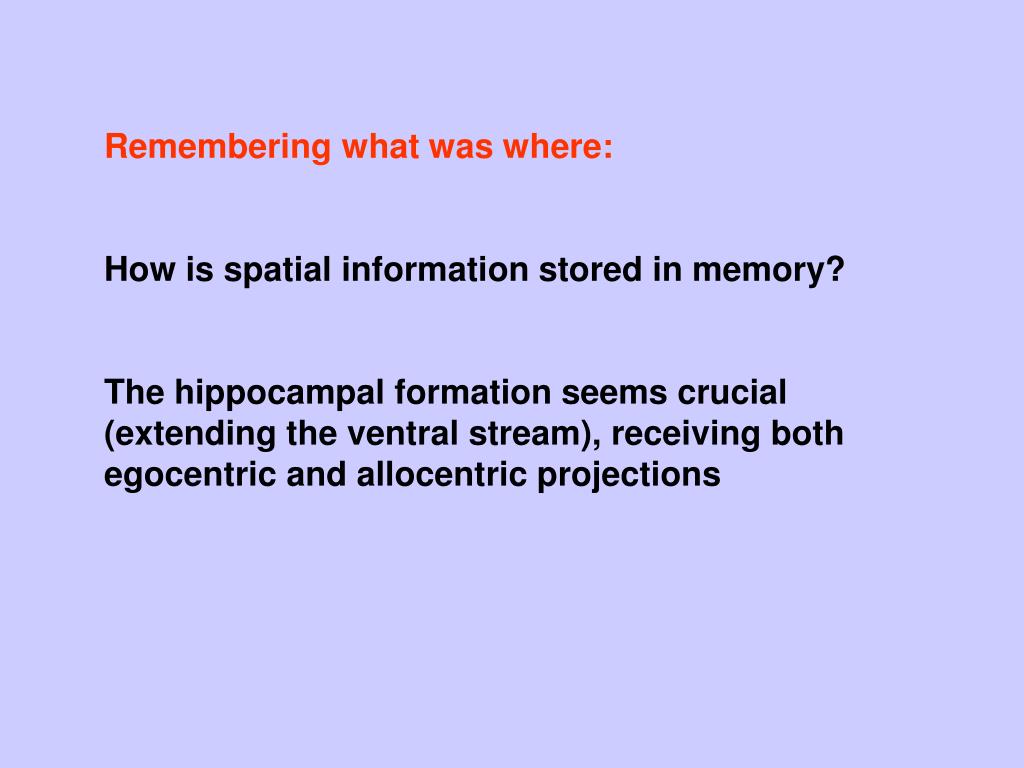 Remembering what was where:

How is spatial information stored in memory?

The hippocampal formation seems crucial (extending the ventral stream), receiving both egocentric and allocentric projections